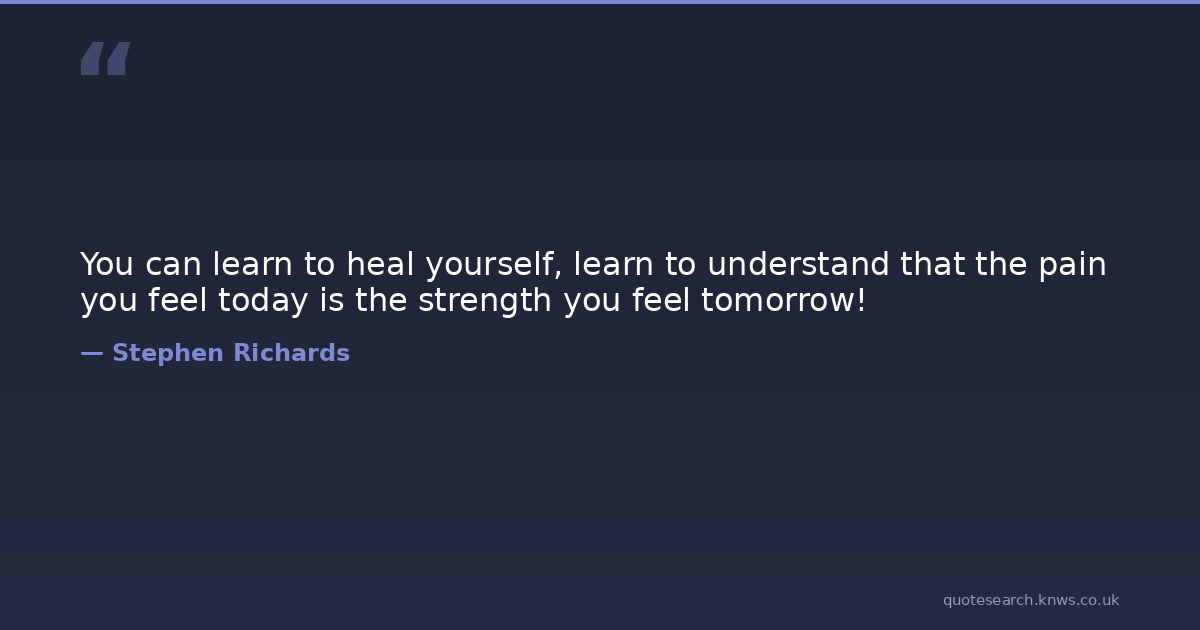 “

You can learn to heal yourself, learn to understand that the pain you feel today is the strength you feel tomorrow!

— Stephen Richards

quotesearch.knws.co.uk